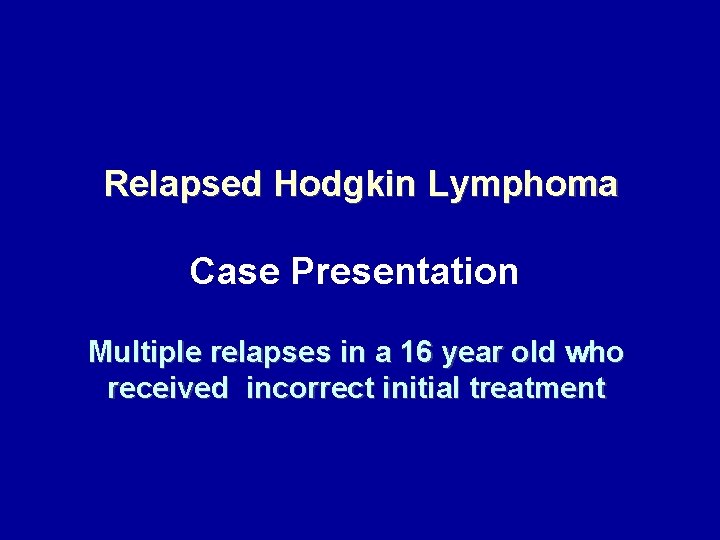 Relapsed Hodgkin Lymphoma

Case Presentation

Multiple relapses in a 16 year old who received incorrect initial treatment